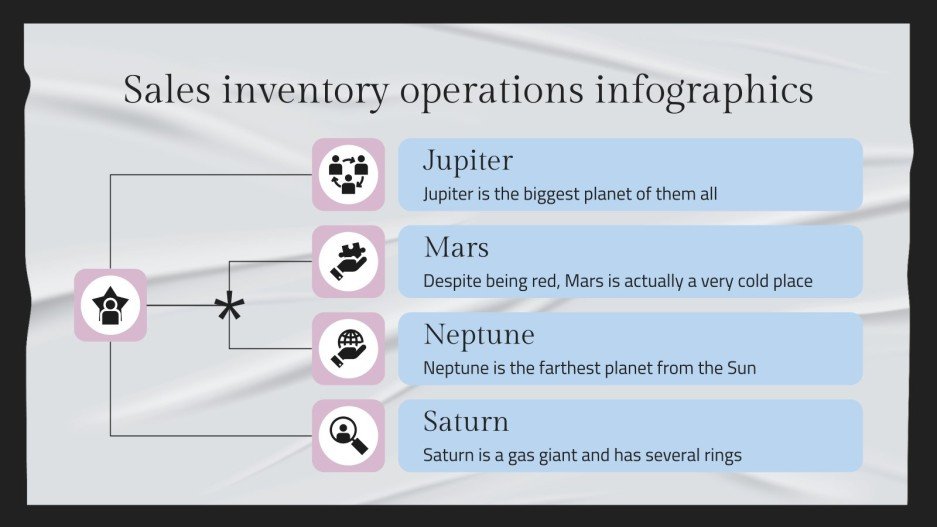 Sales inventory operations infographics

Jupiter
Jupiter is the biggest planet of them all

Mars
Despite being red, Mars is actually a very cold place

Neptune
Neptune is the farthest planet from the Sun

Saturn
Saturn is a gas giant and has several rings